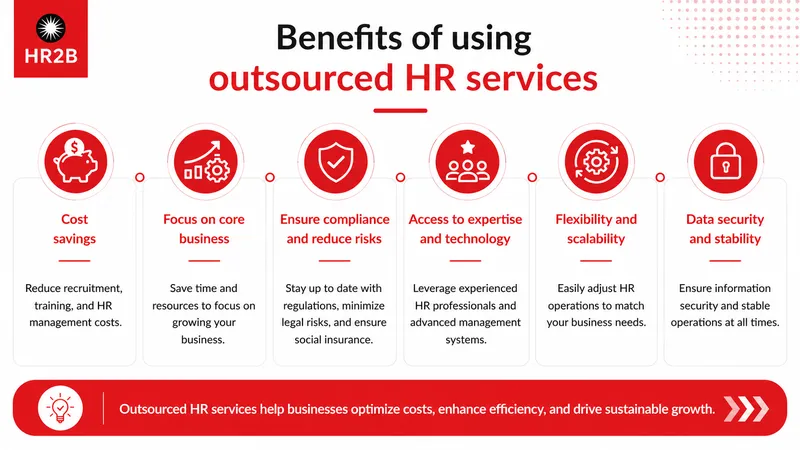 HR2B

Benefits of using outsourced HR services

Cost savings

Reduce recruitment, training, and HR management costs.

Focus on core business

Save time and resources to focus on growing your business.

Ensure compliance and reduce risks

Stay up to date with regulations, minimize legal risks, and ensure social insurance.

Access to expertise and technology

Leverage experienced HR professionals and advanced management systems.

Flexibility and scalability

Easily adjust HR operations to match your business needs.

Data security and stability

Ensure information security and stable operations at all times.

Outsourced HR services help businesses optimize costs, enhance efficiency, and drive sustainable growth.